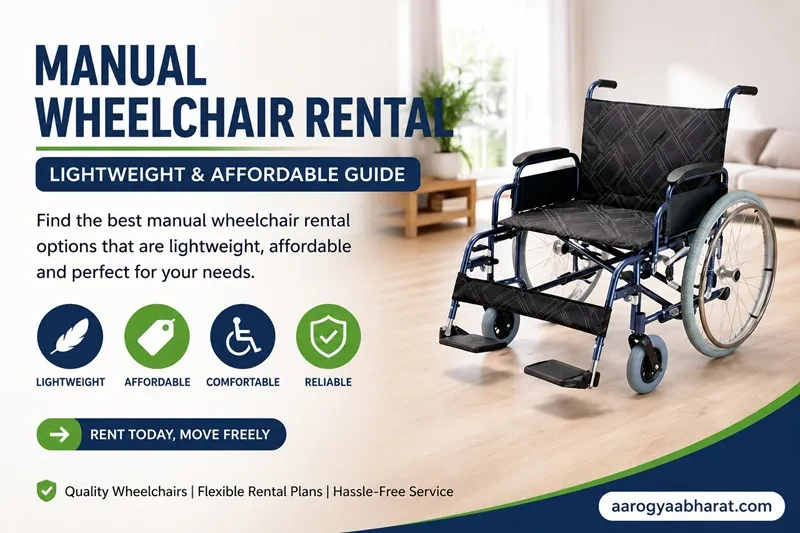 MANUAL WHEELCHAIR RENTAL

LIGHTWEIGHT & AFFORDABLE GUIDE

Find the best manual wheelchair rental options that are lightweight, affordable and perfect for your needs.

LIGHTWEIGHT AFFORDABLE COMFORTABLE RELIABLE

RENT TODAY, MOVE FREELY

Quality Wheelchairs | Flexible Rental Plans | Hassle-Free Service

aarogyaabharat.com